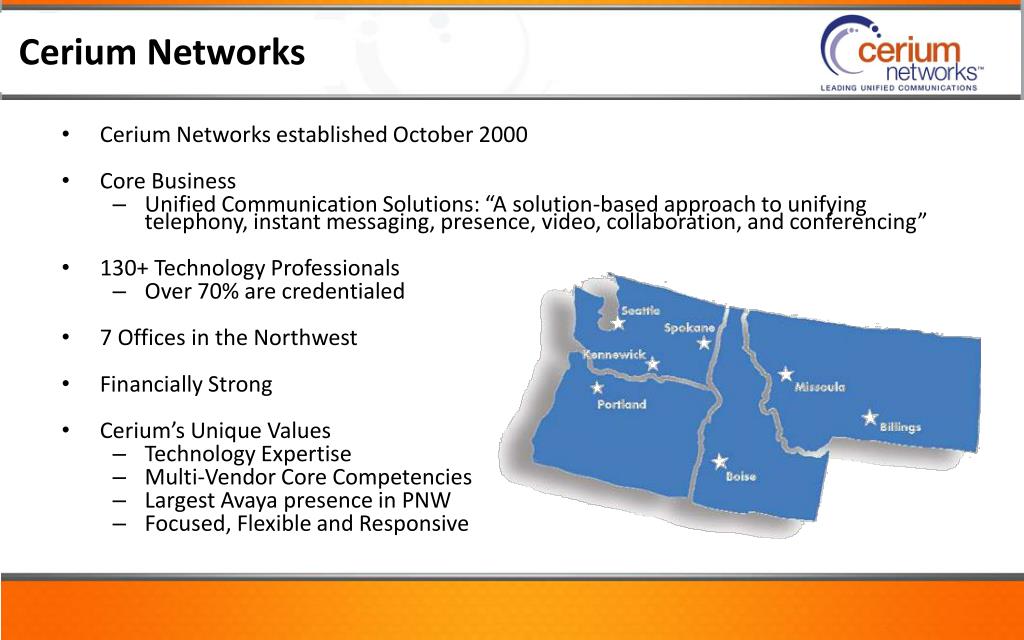 Cerium Networks

cerium networks™ LEADING UNIFIED COMMUNICATIONS

• Cerium Networks established October 2000

• Core Business
– Unified Communication Solutions: “A solution-based approach to unifying telephony, instant messaging, presence, video, collaboration, and conferencing”

• 130+ Technology Professionals
– Over 70% are credentialed

• 7 Offices in the Northwest

• Financially Strong

• Cerium’s Unique Values
– Technology Expertise
– Multi-Vendor Core Competencies
– Largest Avaya presence in PNW
– Focused, Flexible and Responsive

Seattle
Spokane
Kennewick
Portland
Missoula
Billings
Boise